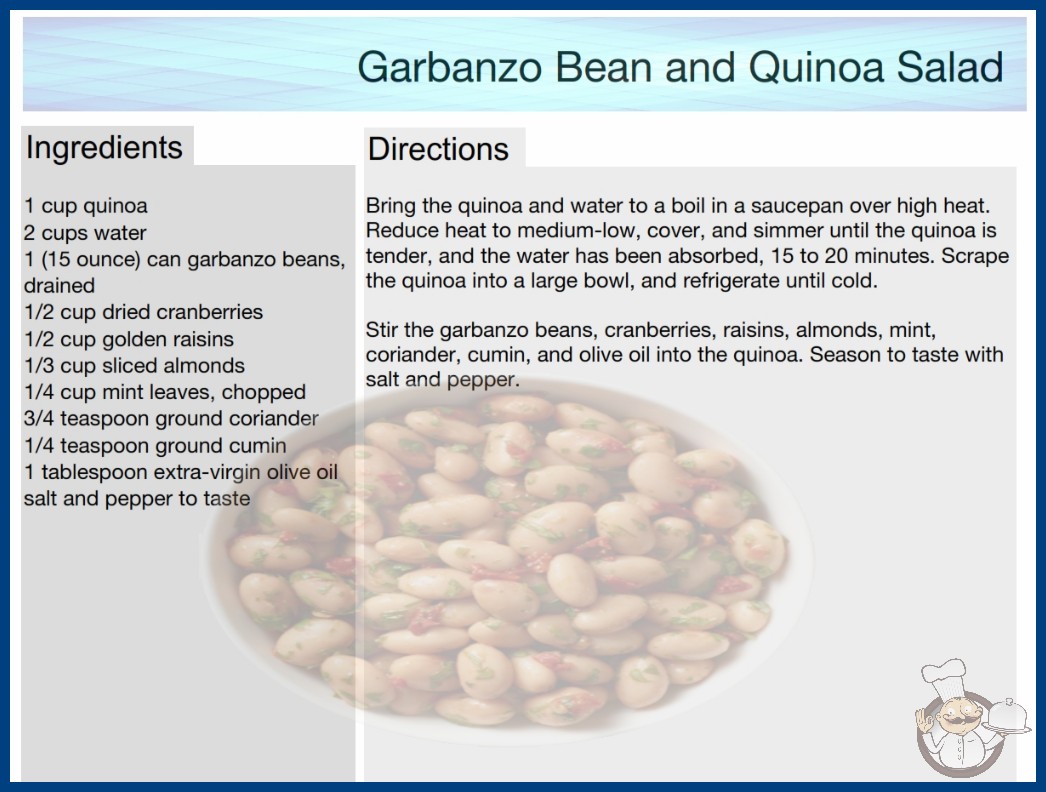 Garbanzo Bean and Quinoa Salad

Ingredients

1 cup quinoa
2 cups water
1 (15 ounce) can garbanzo beans, drained
1/2 cup dried cranberries
1/2 cup golden raisins
1/3 cup sliced almonds
1/4 cup mint leaves, chopped
3/4 teaspoon ground coriander
1/4 teaspoon ground cumin
1 tablespoon extra-virgin olive oil
salt and pepper to taste

Directions

Bring the quinoa and water to a boil in a saucepan over high heat. Reduce heat to medium-low, cover, and simmer until the quinoa is tender, and the water has been absorbed, 15 to 20 minutes. Scrape the quinoa into a large bowl, and refrigerate until cold.

Stir the garbanzo beans, cranberries, raisins, almonds, mint, coriander, cumin, and olive oil into the quinoa. Season to taste with salt and pepper.